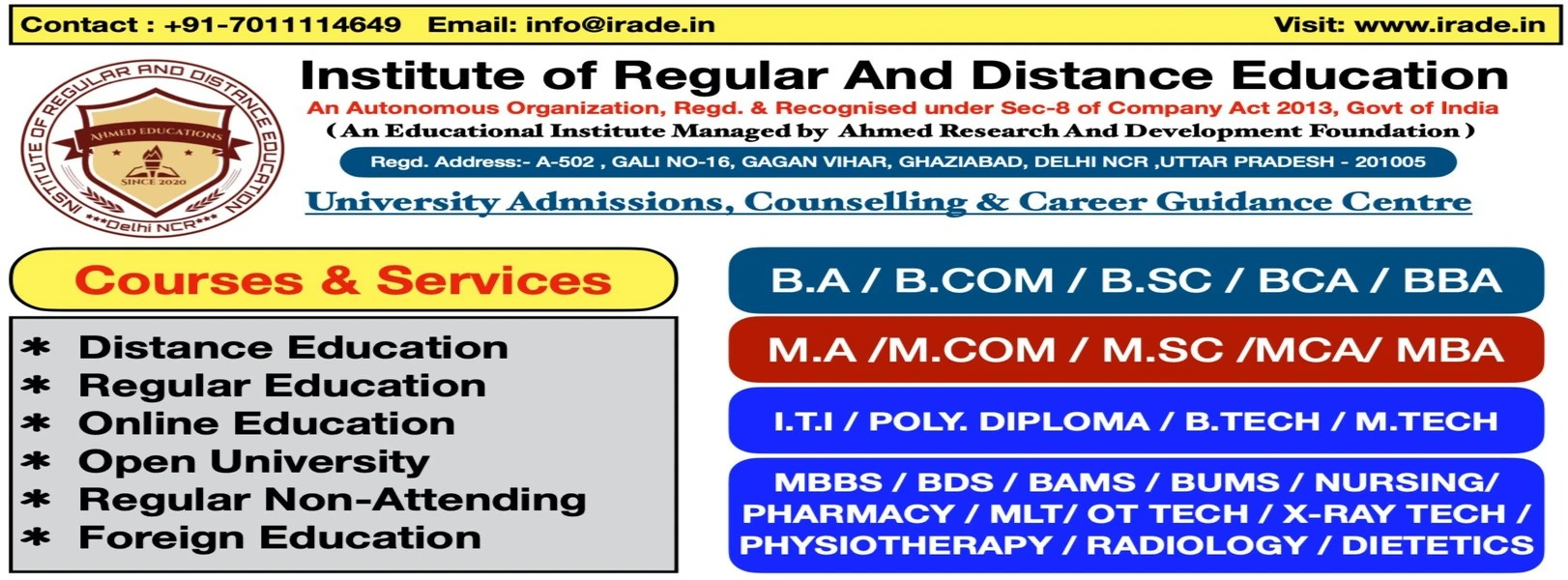 Contact : +91-7011114649 Email: info@irade.in Visit: www.irade.in

INSTITUTE OF REGULAR AND DISTANCE EDUCATION
AHMED EDUCATIONS
SINCE 2020
***Delhi NCR***

Institute of Regular And Distance Education
An Autonomous Organization, Regd. & Recognised under Sec-8 of Company Act 2013, Govt of India
( An Educational Institute Managed by Ahmed Research And Development Foundation )
Regd. Address:- A-502 , GALI NO-16, GAGAN VIHAR, GHAZIABAD, DELHI NCR ,UTTAR PRADESH - 201005
University Admissions, Counselling & Career Guidance Centre

Courses & Services

* Distance Education
* Regular Education
* Online Education
* Open University
* Regular Non-Attending
* Foreign Education

B.A / B.COM / B.SC / BCA / BBA

M.A /M.COM / M.SC /MCA/ MBA

I.T.I / POLY. DIPLOMA / B.TECH / M.TECH

MBBS / BDS / BAMS / BUMS / NURSING/ PHARMACY / MLT/ OT TECH / X-RAY TECH / PHYSIOTHERAPY / RADIOLOGY / DIETETICS